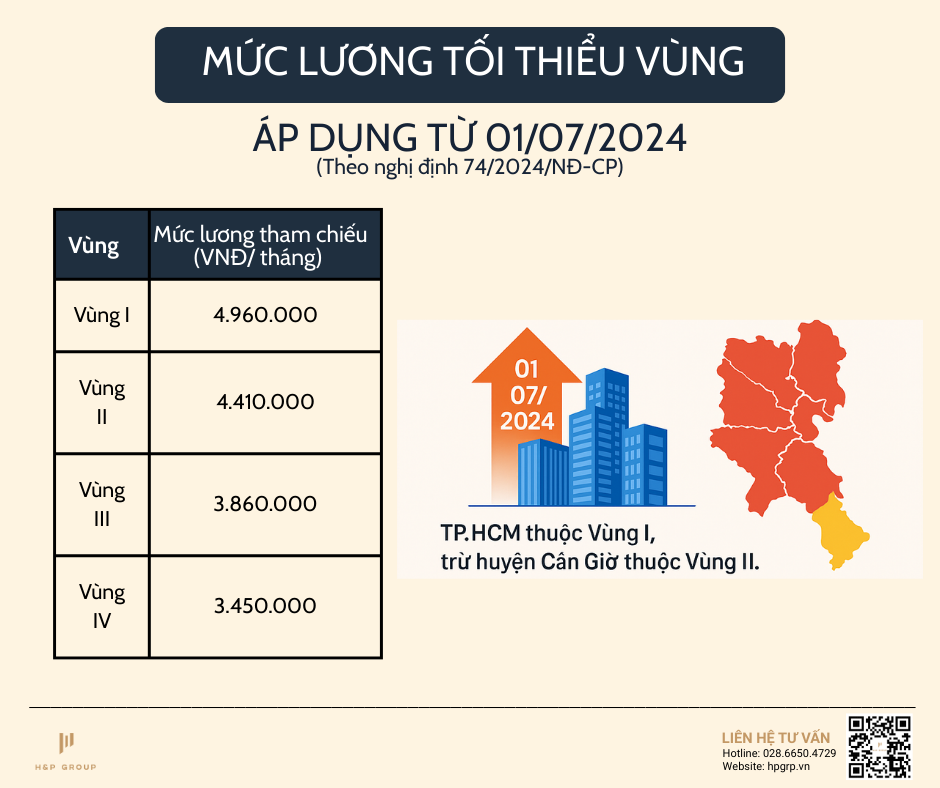 MỨC LƯƠNG TỐI THIỂU VÙNG

ÁP DỤNG TỪ 01/07/2024
(Theo nghị định 74/2024/NĐ-CP)

| Vùng | Mức lương tham chiếu (VNĐ/ tháng) |
|---|---|
| Vùng I | 4.960.000 |
| Vùng II | 4.410.000 |
| Vùng III | 3.860.000 |
| Vùng IV | 3.450.000 |

01 07/ 2024

TP.HCM thuộc Vùng I, trừ huyện Cần Giờ thuộc Vùng II.

H&P GROUP

LIÊN HỆ TƯ VẤN
Hotline: 028.6650.4729
Website: hpgrp.vn